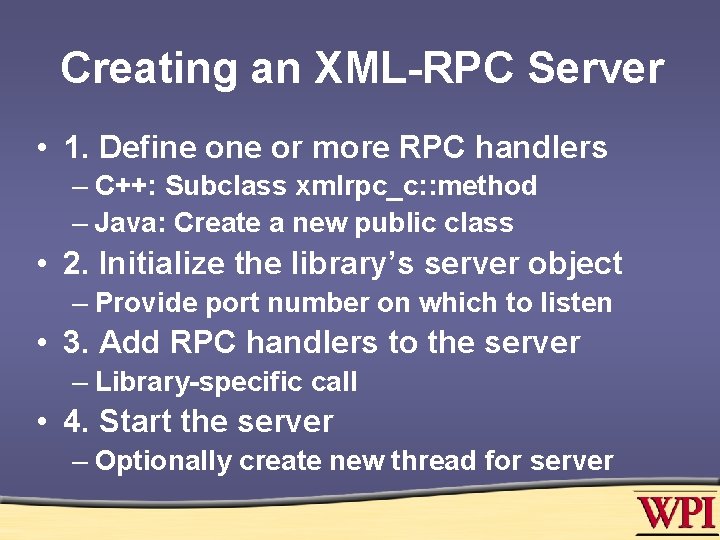 Creating an XML-RPC Server

• 1. Define one or more RPC handlers
– C++: Subclass xmlrpc_c::method
– Java: Create a new public class
• 2. Initialize the library's server object
– Provide port number on which to listen
• 3. Add RPC handlers to the server
– Library-specific call
• 4. Start the server
– Optionally create new thread for server

WPI